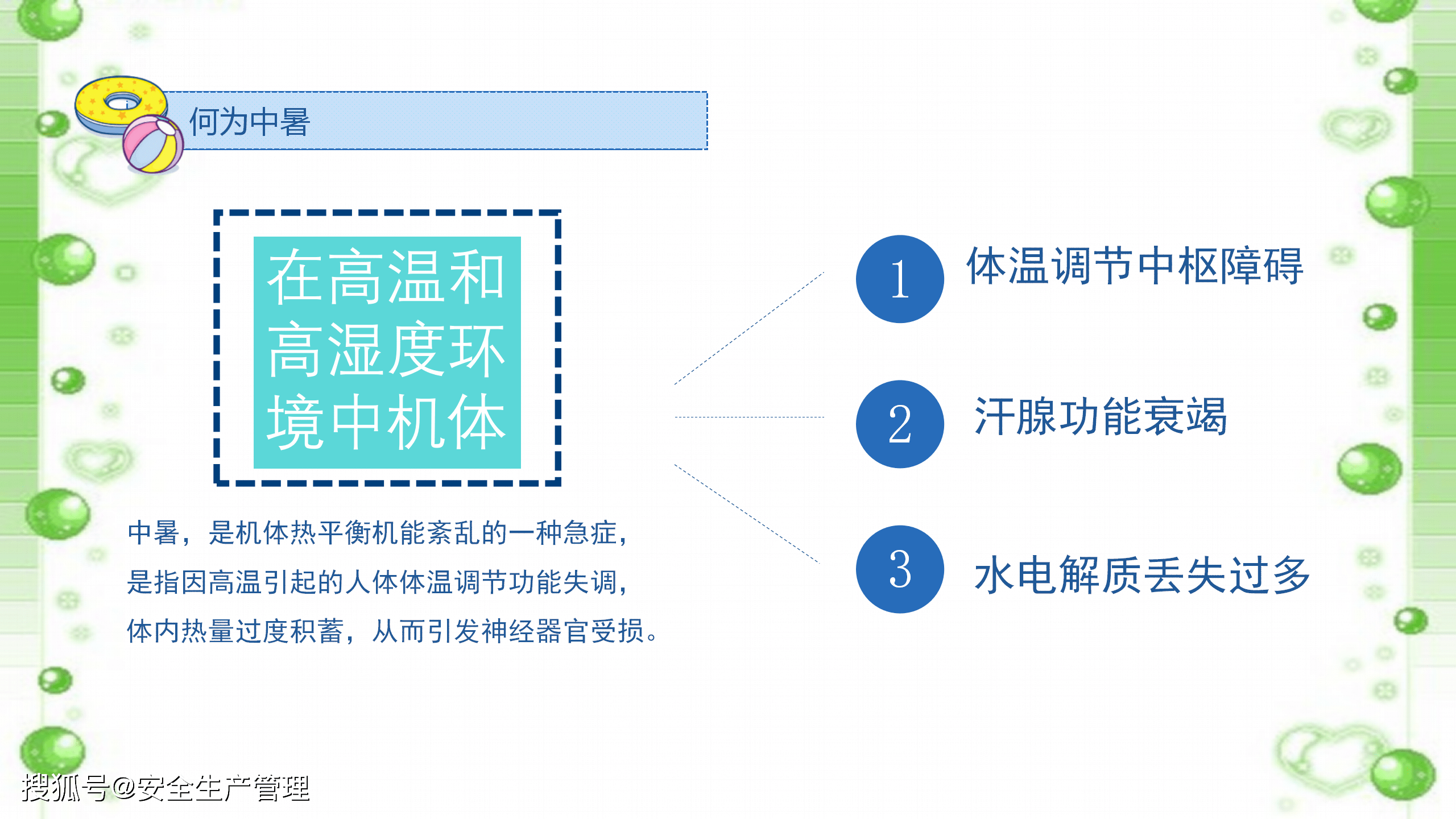 何为中暑

在高温和高湿度环境中机体

中暑，是机体热平衡机能紊乱的一种急症，是指因高温引起的人体体温调节功能失调，体内热量过度积蓄，从而引发神经器官受损。

1 体温调节中枢障碍

2 汗腺功能衰竭

3 水电解质丢失过多

搜狐号@安全生产管理